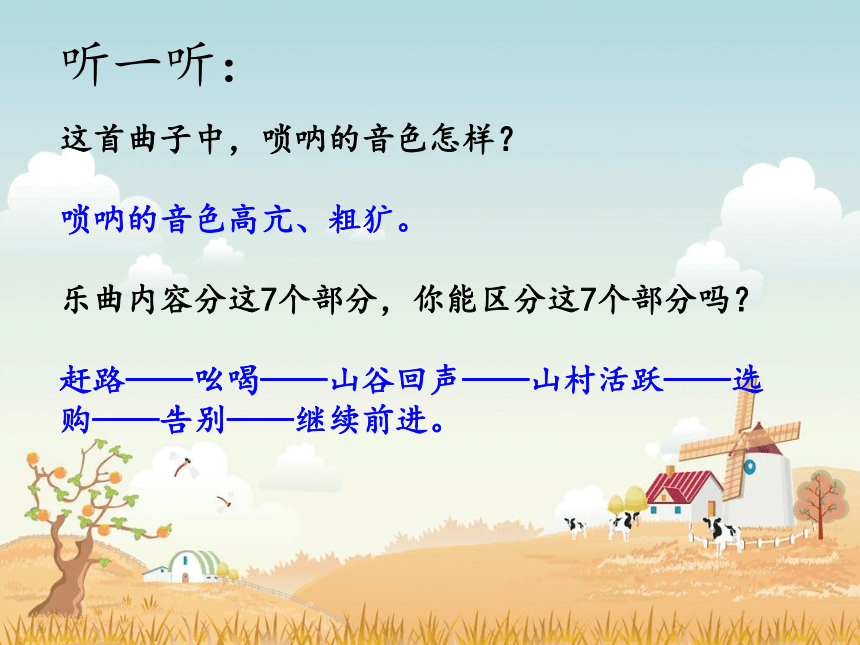 听一听：

这首曲子中，唢呐的音色怎样？

唢呐的音色高亢、粗犷。

乐曲内容分这7个部分，你能区分这7个部分吗？

赶路——吆喝——山谷回声——山村活跃——选购——告别——继续前进。